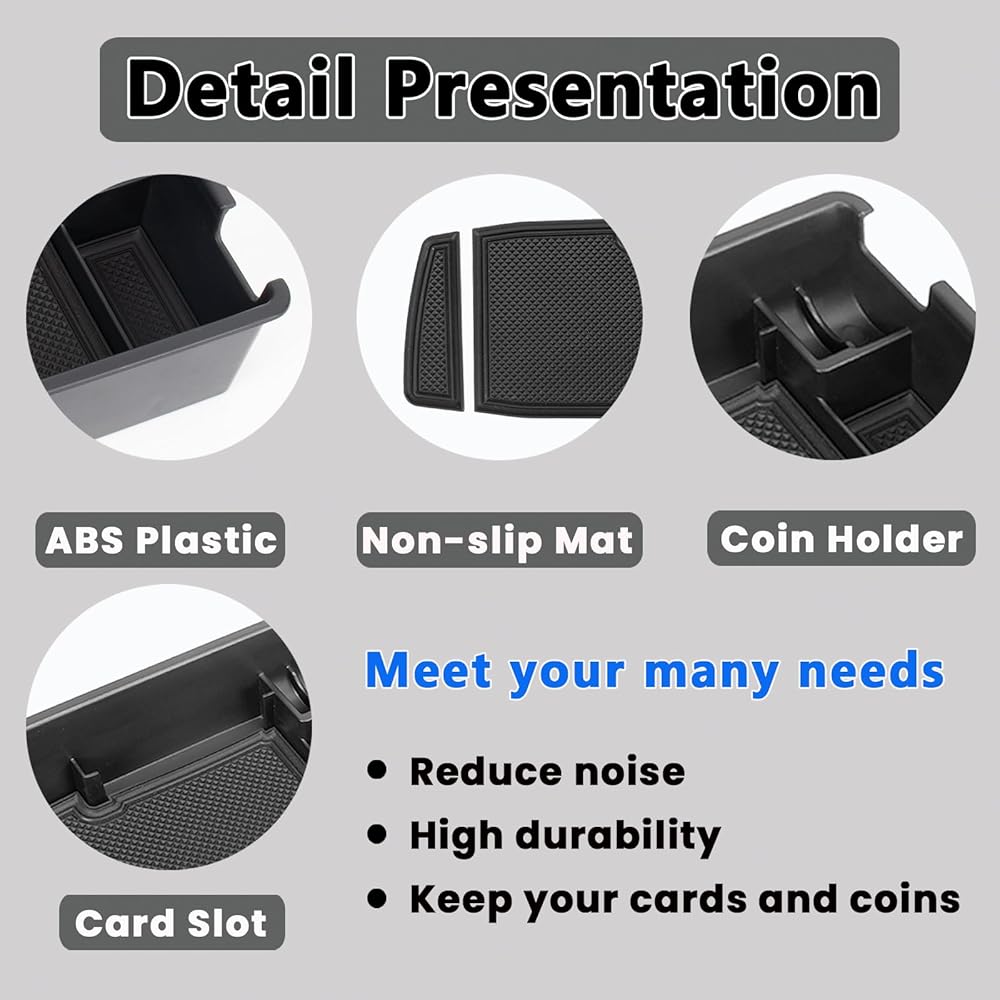 Detail Presentation

ABS Plastic

Non-slip Mat

Coin Holder

Card Slot

Meet your many needs

• Reduce noise
• High durability
• Keep your cards and coins